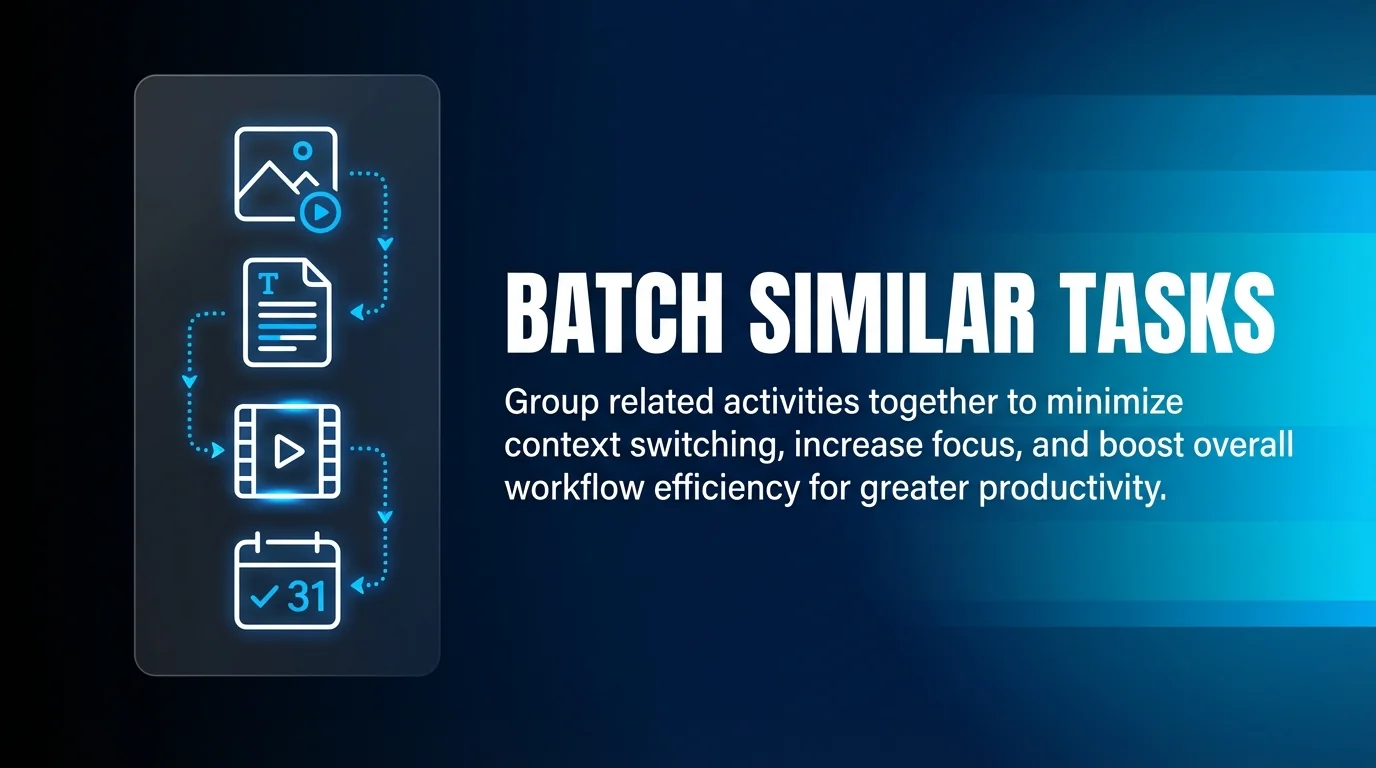 T

31

BATCH SIMILAR TASKS

Group related activities together to minimize context switching, increase focus, and boost overall workflow efficiency for greater productivity.